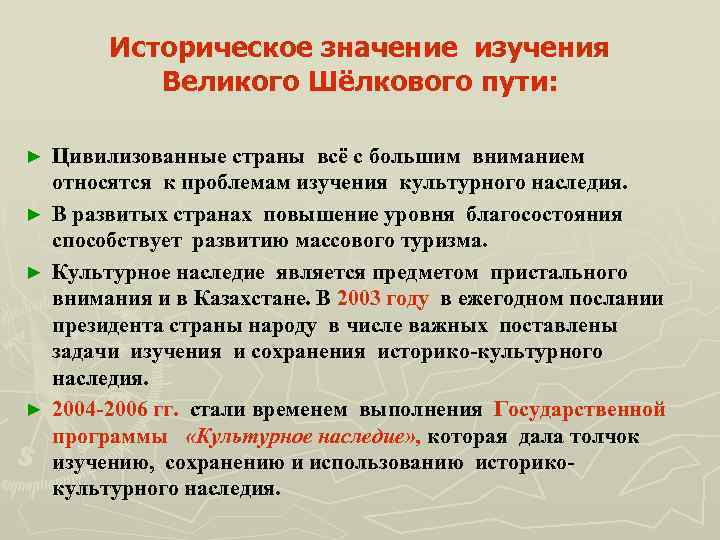 Историческое значение изучения Великого Шёлкового пути:

► Цивилизованные страны всё с большим вниманием относятся к проблемам изучения культурного наследия.
► В развитых странах повышение уровня благосостояния способствует развитию массового туризма.
► Культурное наследие является предметом пристального внимания и в Казахстане. В 2003 году в ежегодном послании президента страны народу в числе важных поставлены задачи изучения и сохранения историко-культурного наследия.
► 2004-2006 гг. стали временем выполнения Государственной программы «Культурное наследие», которая дала толчок изучению, сохранению и использованию историко-культурного наследия.